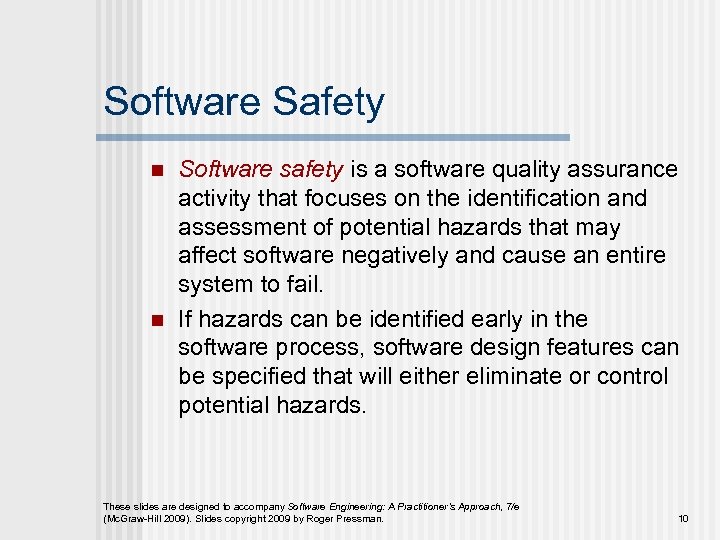 Software Safety

Software safety is a software quality assurance activity that focuses on the identification and assessment of potential hazards that may affect software negatively and cause an entire system to fail.

If hazards can be identified early in the software process, software design features can be specified that will either eliminate or control potential hazards.

These slides are designed to accompany Software Engineering: A Practitioner's Approach, 7/e (McGraw-Hill 2009). Slides copyright 2009 by Roger Pressman.

10